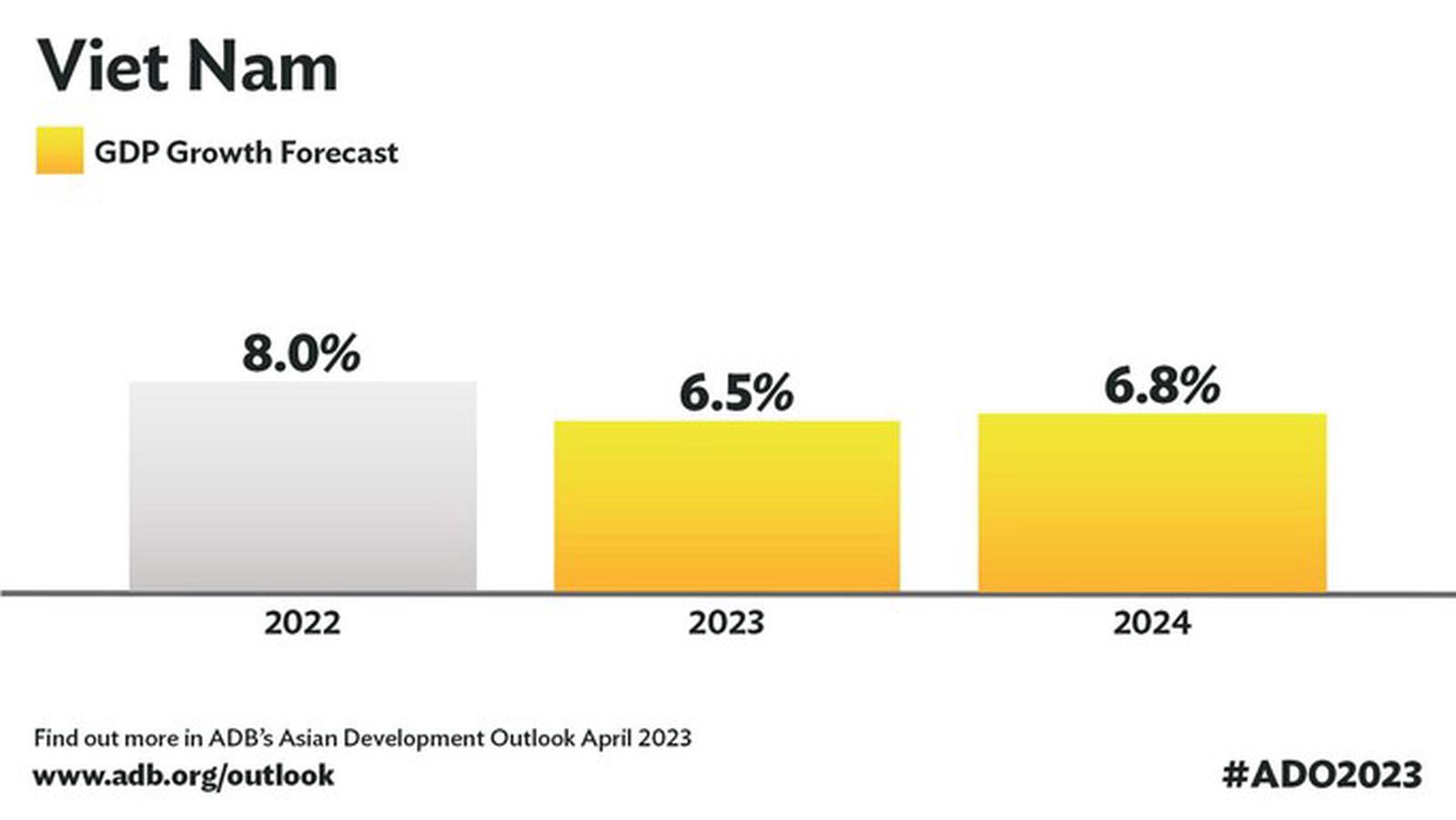 Viet Nam

GDP Growth Forecast

8.0%

6.5%

6.8%

2022

2023

2024

Find out more in ADB's Asian Development Outlook April 2023
www.adb.org/outlook

#ADO2023